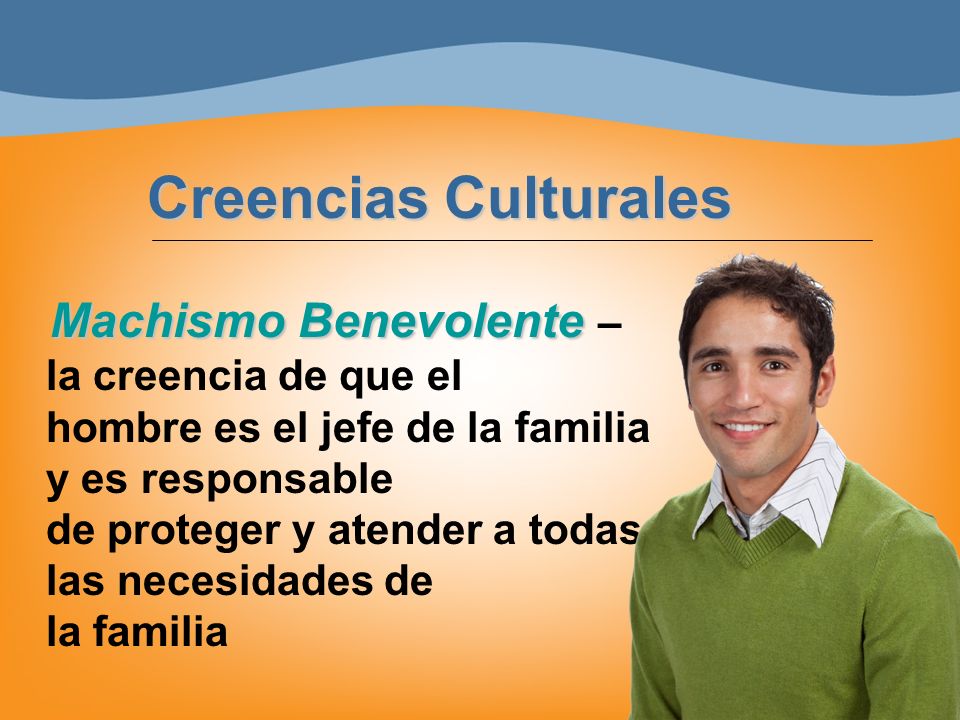 Creencias Culturales

Machismo Benevolente – la creencia de que el hombre es el jefe de la familia y es responsable de proteger y atender a todas las necesidades de la familia